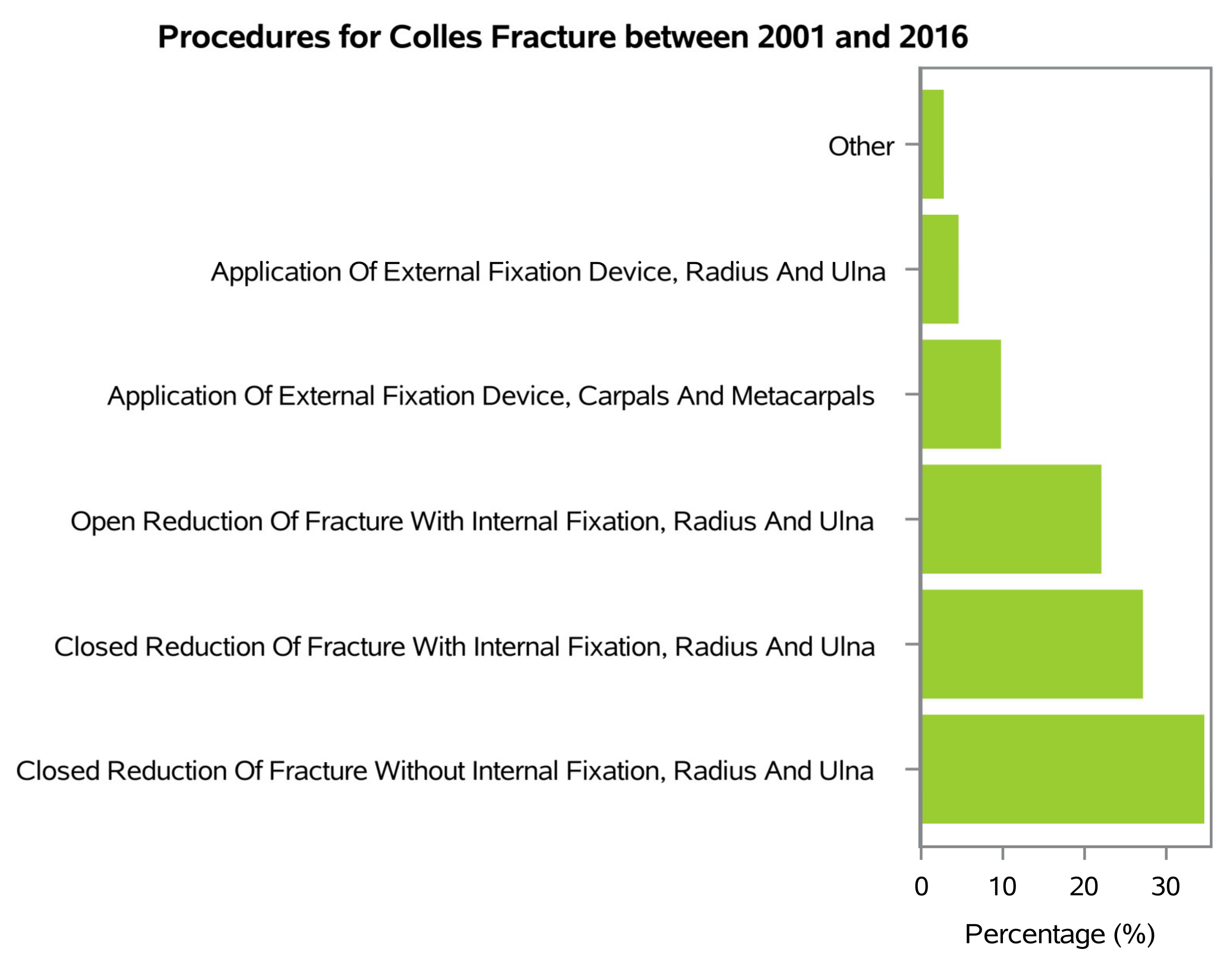 Procedures for Colles Fracture between 2001 and 2016

Other

Application Of External Fixation Device, Radius And Ulna

Application Of External Fixation Device, Carpals And Metacarpals

Open Reduction Of Fracture With Internal Fixation, Radius And Ulna

Closed Reduction Of Fracture With Internal Fixation, Radius And Ulna

Closed Reduction Of Fracture Without Internal Fixation, Radius And Ulna

0
10
20
30

Percentage (%)